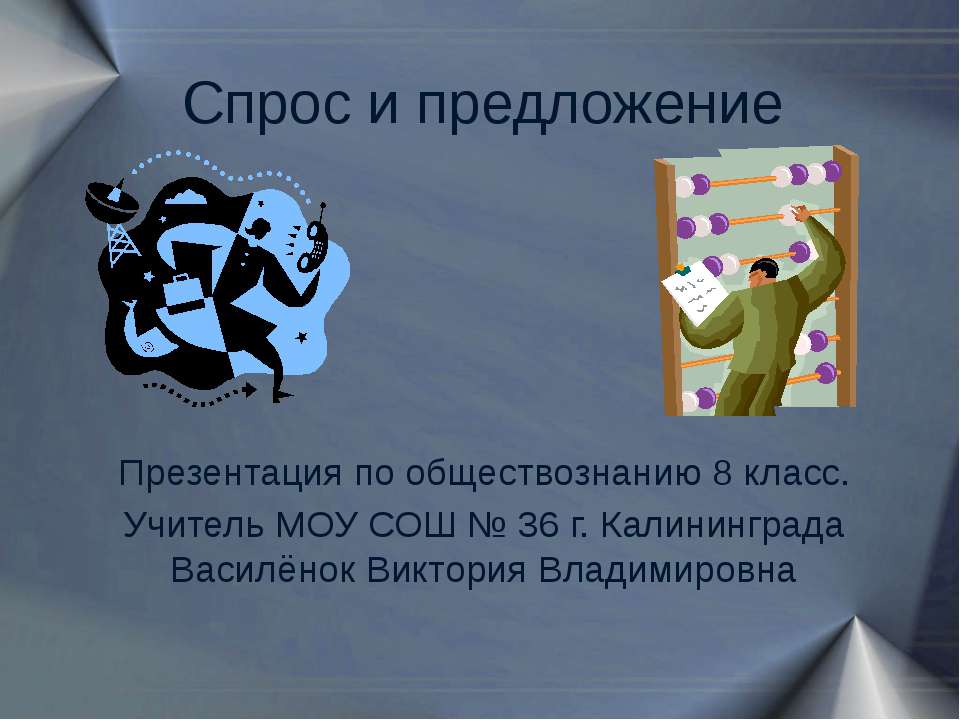 Спрос и предложение

Презентация по обществознанию 8 класс.
Учитель МОУ СОШ № 36 г. Калининграда
Василёнок Виктория Владимировна